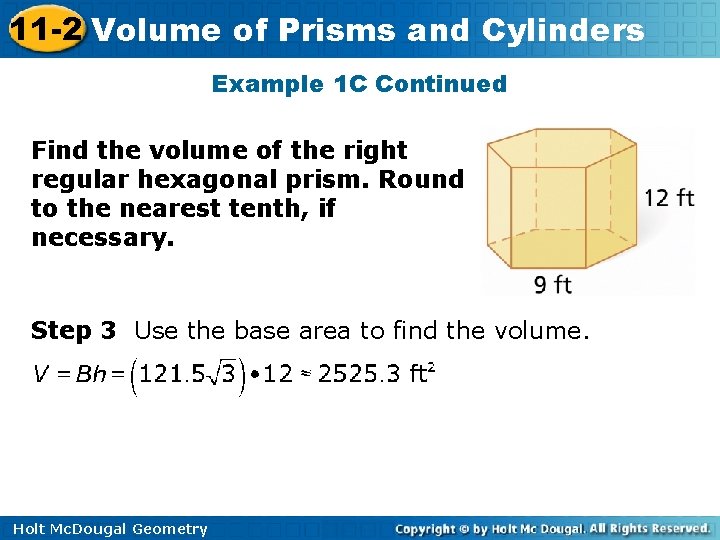 11-2 Volume of Prisms and Cylinders

Example 1C Continued

Find the volume of the right regular hexagonal prism. Round to the nearest tenth, if necessary.

12 ft

9 ft

Step 3 Use the base area to find the volume.

$V = Bh = \left(121.5\sqrt{3}\right) \cdot 12 \approx 2525.3 \text{ ft}^2$

Holt McDougal Geometry

Copyright © by Holt Mc Dougal. All Rights Reserved.